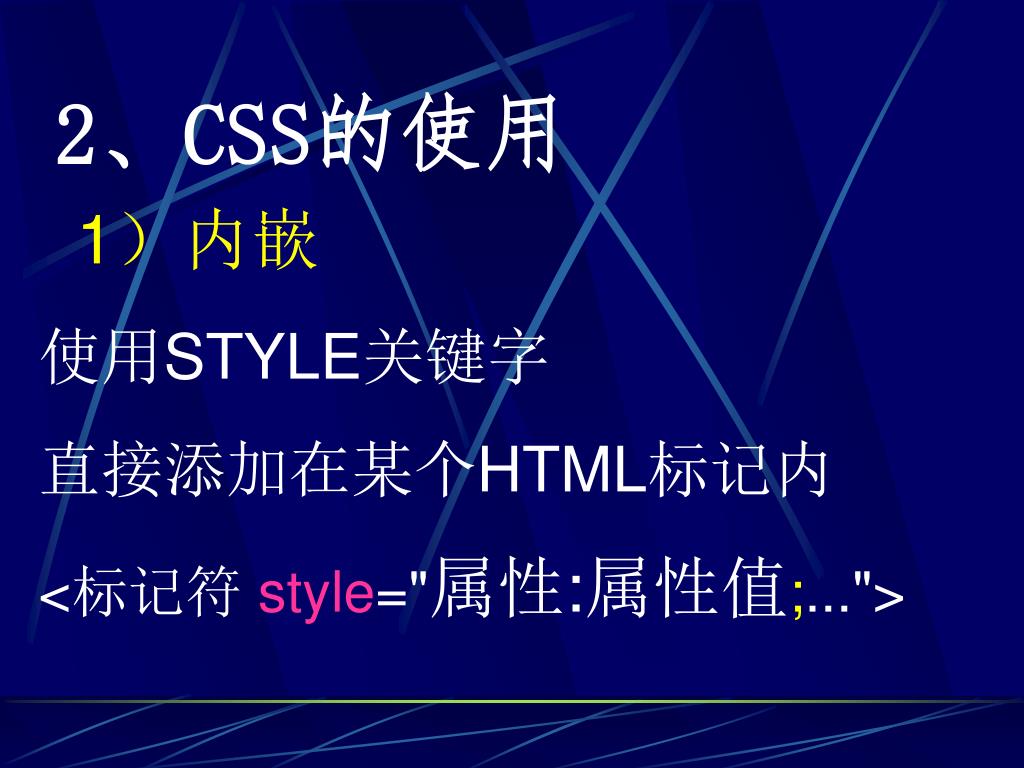 2、CSS的使用

1）内嵌

使用STYLE关键字

直接添加在某个HTML标记内

<标记符 style="属性:属性值;...">